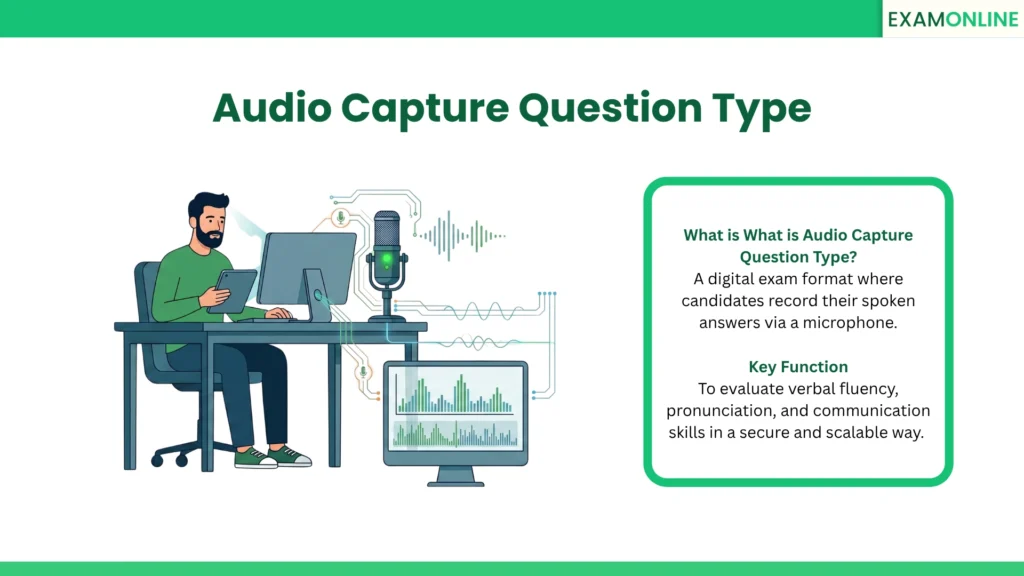 EXAMONLINE

Audio Capture Question Type

What is What is Audio Capture Question Type?
A digital exam format where candidates record their spoken answers via a microphone.

Key Function
To evaluate verbal fluency, pronunciation, and communication skills in a secure and scalable way.